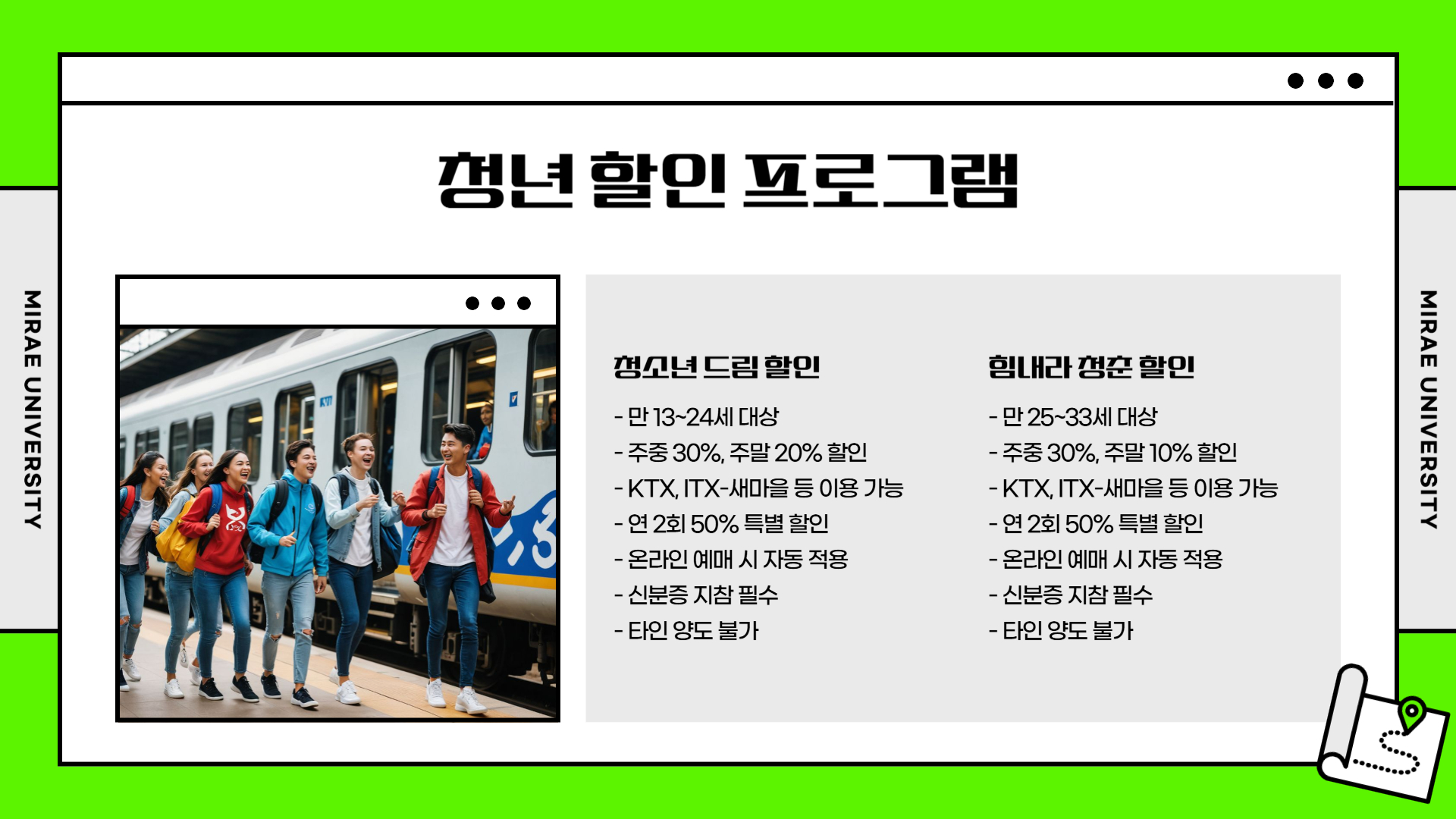 MIRAE UNIVERSITY

청년 할인 프로그램

청소년 드림 할인

- 만 13~24세 대상
- 주중 30%, 주말 20% 할인
- KTX, ITX-새마을 등 이용 가능
- 연 2회 50% 특별 할인
- 온라인 예매 시 자동 적용
- 신분증 지참 필수
- 타인 양도 불가

힘내라 청춘 할인

- 만 25~33세 대상
- 주중 30%, 주말 10% 할인
- KTX, ITX-새마을 등 이용 가능
- 연 2회 50% 특별 할인
- 온라인 예매 시 자동 적용
- 신분증 지참 필수
- 타인 양도 불가

MIRAE UNIVERSITY